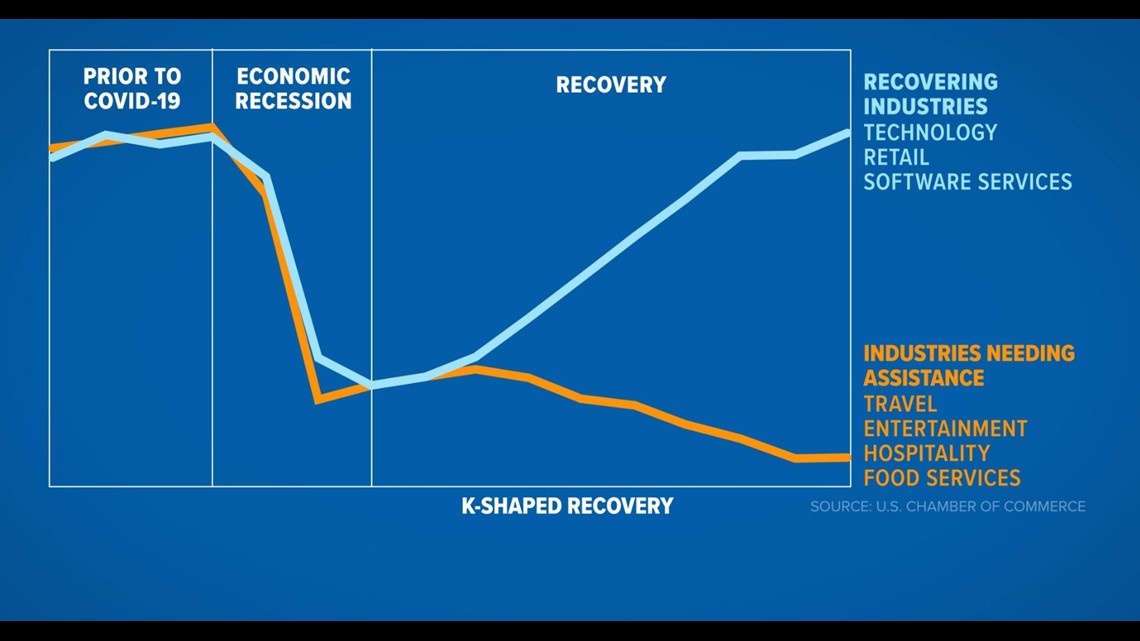 PRIOR TO COVID-19

ECONOMIC RECESSION

RECOVERY

RECOVERING INDUSTRIES
TECHNOLOGY
RETAIL
SOFTWARE SERVICES

INDUSTRIES NEEDING ASSISTANCE
TRAVEL
ENTERTAINMENT
HOSPITALITY
FOOD SERVICES

K-SHAPED RECOVERY

SOURCE: U.S. CHAMBER OF COMMERCE